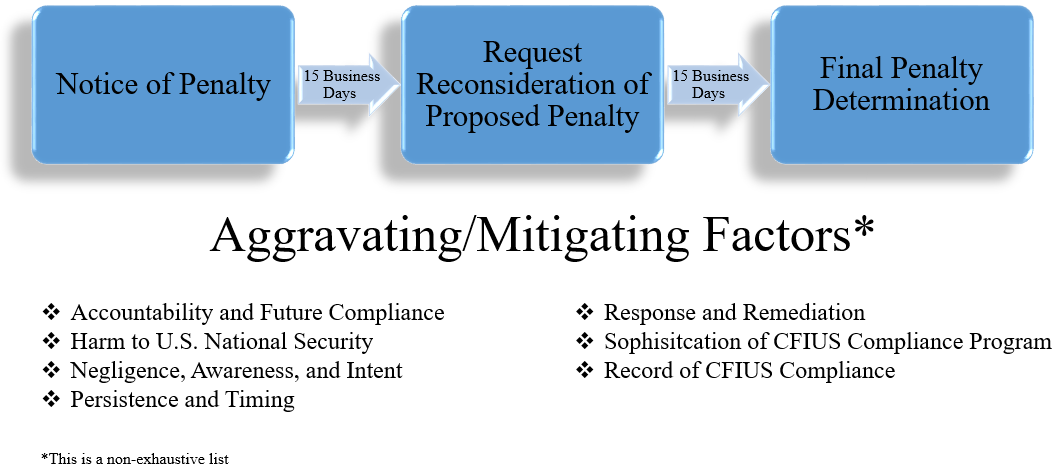 Notice of Penalty

15 Business Days

Request Reconsideration of Proposed Penalty

15 Business Days

Final Penalty Determination

Aggravating/Mitigating Factors*

❖ Accountability and Future Compliance
❖ Harm to U.S. National Security
❖ Negligence, Awareness, and Intent
❖ Persistence and Timing

❖ Response and Remediation
❖ Sophisitcation of CFIUS Compliance Program
❖ Record of CFIUS Compliance

*This is a non-exhaustive list